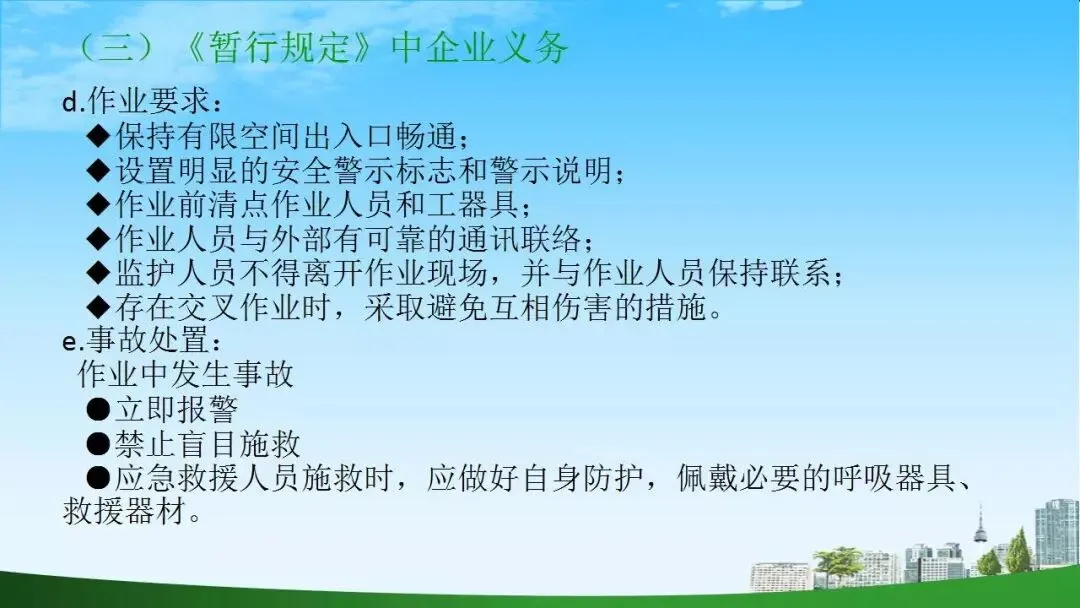 （三）《暂行规定》中企业义务

d.作业要求：
◆保持有限空间出入口畅通；
◆设置明显的安全警示标志和警示说明；
◆作业前清点作业人员和工器具；
◆作业人员与外部有可靠的通讯联络；
◆监护人员不得离开作业现场，并与作业人员保持联系；
◆存在交叉作业时，采取避免互相伤害的措施。

e.事故处置：
作业中发生事故
●立即报警
●禁止盲目施救
●应急救援人员施救时，应做好自身防护，佩戴必要的呼吸器具、救援器材。